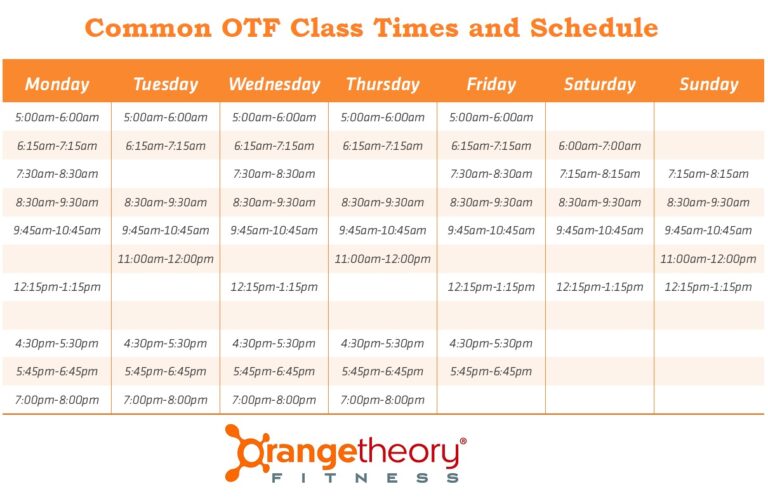 Common OTF Class Times and Schedule

| Monday | Tuesday | Wednesday | Thursday | Friday | Saturday | Sunday |
|---|---|---|---|---|---|---|
| 5:00am-6:00am | 5:00am-6:00am | 5:00am-6:00am | 5:00am-6:00am | 5:00am-6:00am | | |
| 6:15am-7:15am | 6:15am-7:15am | 6:15am-7:15am | 6:15am-7:15am | 6:15am-7:15am | 6:00am-7:00am | |
| 7:30am-8:30am | | 7:30am-8:30am | | 7:30am-8:30am | 7:15am-8:15am | 7:15am-8:15am |
| 8:30am-9:30am | 8:30am-9:30am | 8:30am-9:30am | 8:30am-9:30am | 8:30am-9:30am | 8:30am-9:30am | 8:30am-9:30am |
| 9:45am-10:45am | 9:45am-10:45am | 9:45am-10:45am | 9:45am-10:45am | 9:45am-10:45am | 9:45am-10:45am | 9:45am-10:45am |
| | 11:00am-12:00pm | | 11:00am-12:00pm | | | 11:00am-12:00pm |
| 12:15pm-1:15pm | | 12:15pm-1:15pm | | 12:15pm-1:15pm | 12:15pm-1:15pm | 12:15pm-1:15pm |
| | | | | | | |
| 4:30pm-5:30pm | 4:30pm-5:30pm | 4:30pm-5:30pm | 4:30pm-5:30pm | 4:30pm-5:30pm | | |
| 5:45pm-6:45pm | 5:45pm-6:45pm | 5:45pm-6:45pm | 5:45pm-6:45pm | 5:45pm-6:45pm | | |
| 7:00pm-8:00pm | 7:00pm-8:00pm | 7:00pm-8:00pm | 7:00pm-8:00pm | | | |

orangetheory®
FITNESS